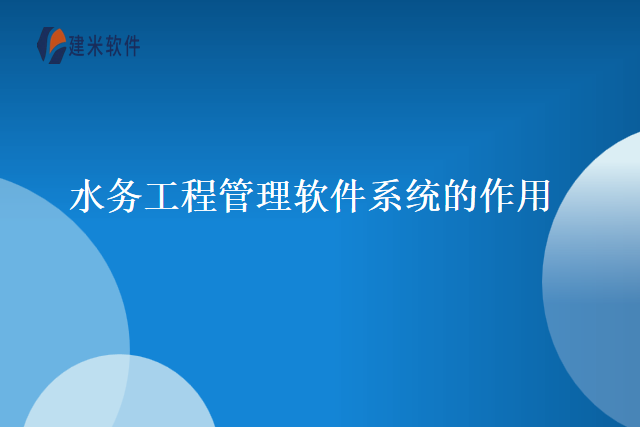 建米软件

水务工程管理软件系统的作用